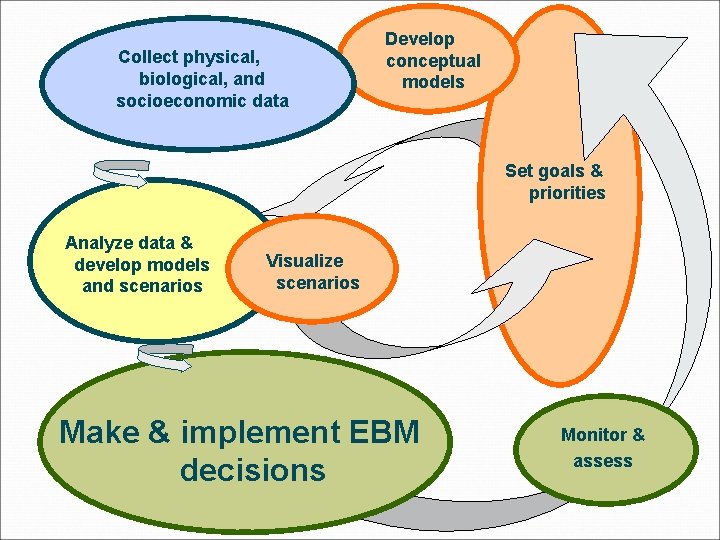 Collect physical, biological, and socioeconomic data

Develop conceptual models

Set goals & priorities

Analyze data & develop models and scenarios

Visualize scenarios

Make & implement EBM decisions

Monitor & assess